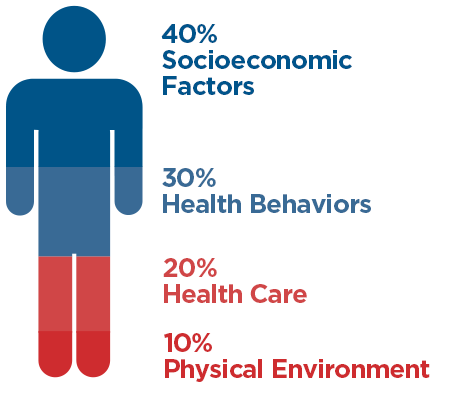 40%
Socioeconomic Factors

30%
Health Behaviors

20%
Health Care

10%
Physical Environment